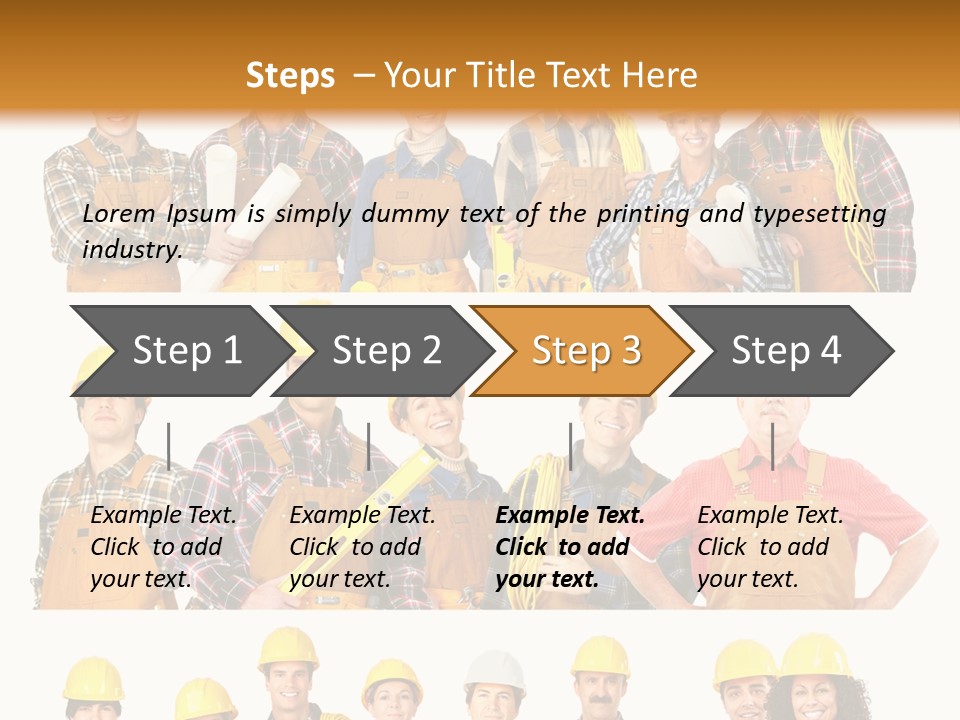 Steps – Your Title Text Here

Lorem Ipsum is simply dummy text of the printing and typesetting industry.

Step 1

Step 2

Step 3

Step 4

Example Text. Click to add your text.

Example Text. Click to add your text.

Example Text. Click to add your text.

Example Text. Click to add your text.